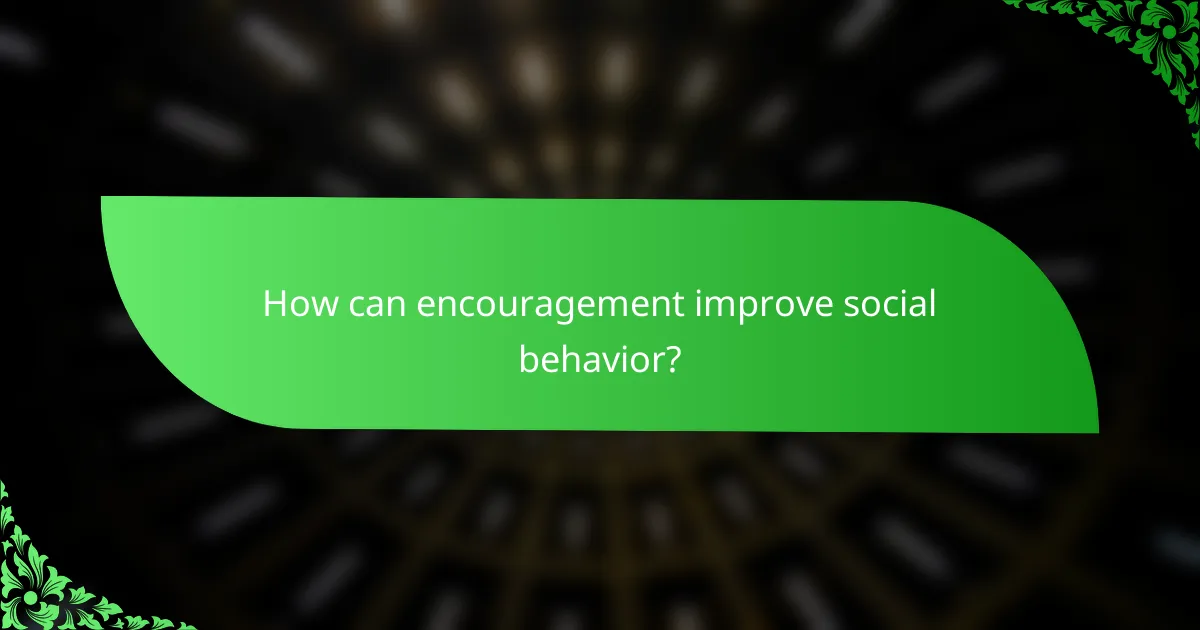 How can encouragement improve social behavior?